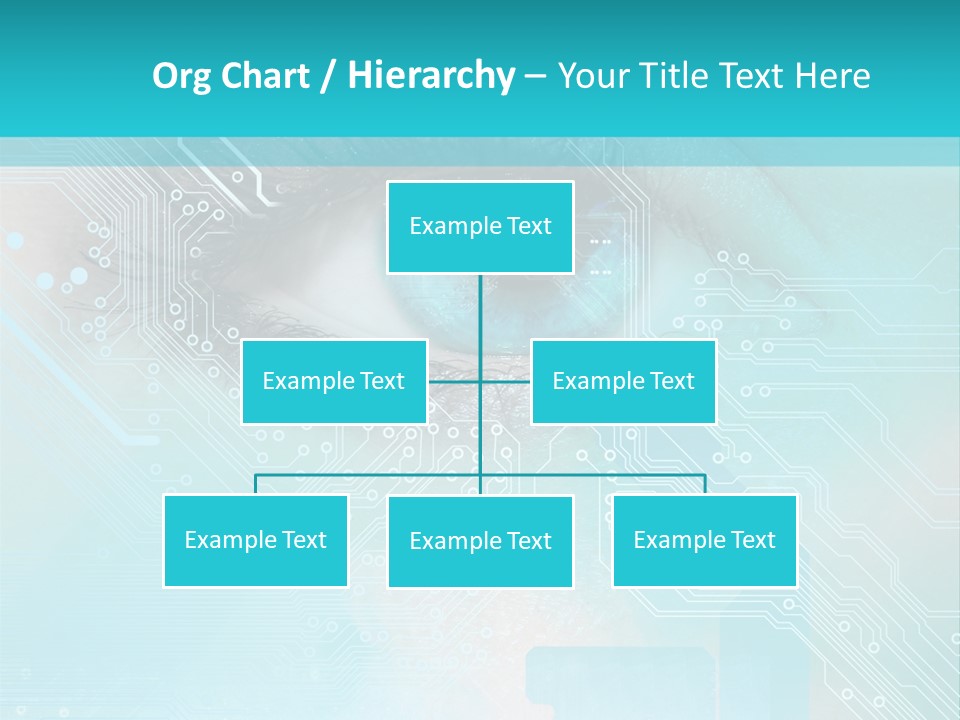 Org Chart / Hierarchy – Your Title Text Here

Example Text

Example Text

Example Text

Example Text

Example Text

Example Text